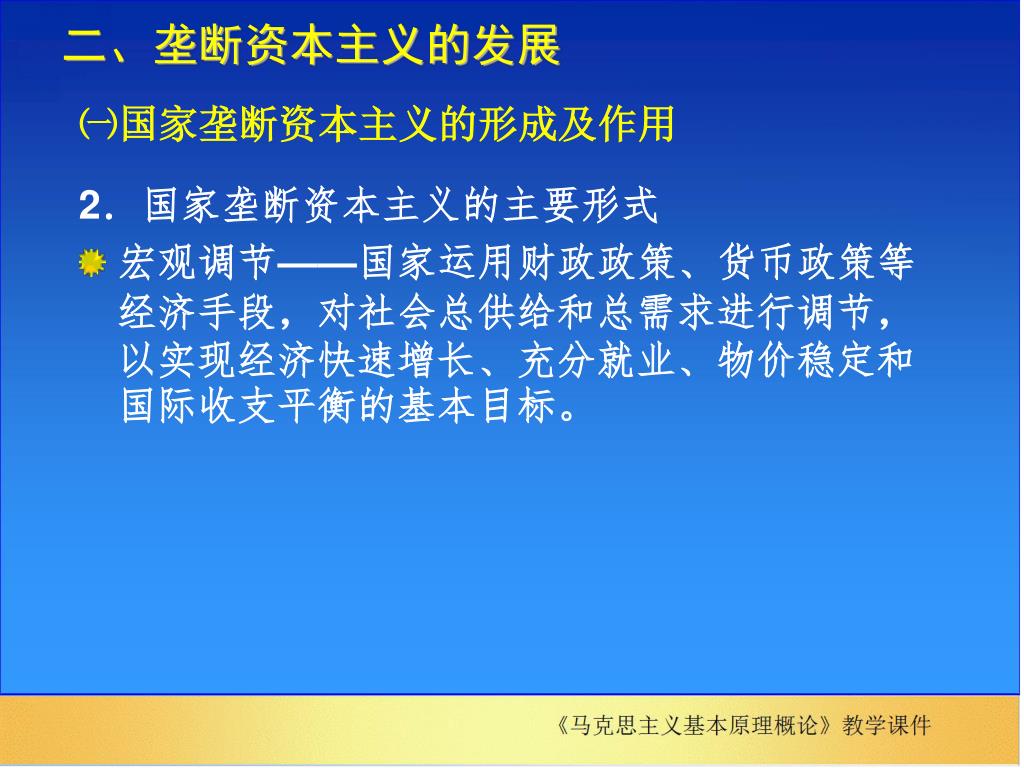 二、垄断资本主义的发展

㈠国家垄断资本主义的形成及作用

2．国家垄断资本主义的主要形式

宏观调节——国家运用财政政策、货币政策等经济手段，对社会总供给和总需求进行调节，以实现经济快速增长、充分就业、物价稳定和国际收支平衡的基本目标。

《马克思主义基本原理概论》教学课件